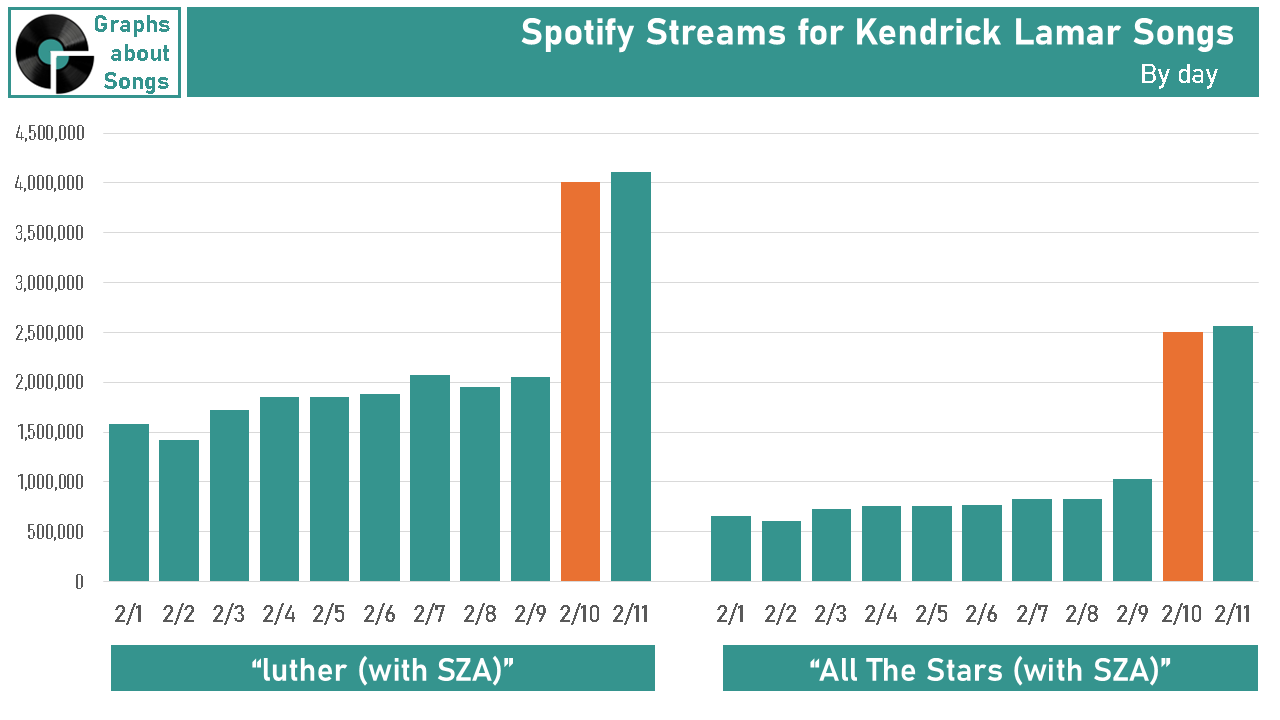 Graphs about Songs

Spotify Streams for Kendrick Lamar Songs
By day

4,500,000
4,000,000
3,500,000
3,000,000
2,500,000
2,000,000
1,500,000
1,000,000
500,000
0

2/1 2/2 2/3 2/4 2/5 2/6 2/7 2/8 2/9 2/10 2/11

2/1 2/2 2/3 2/4 2/5 2/6 2/7 2/8 2/9 2/10 2/11

“luther (with SZA)”

“All The Stars (with SZA)”